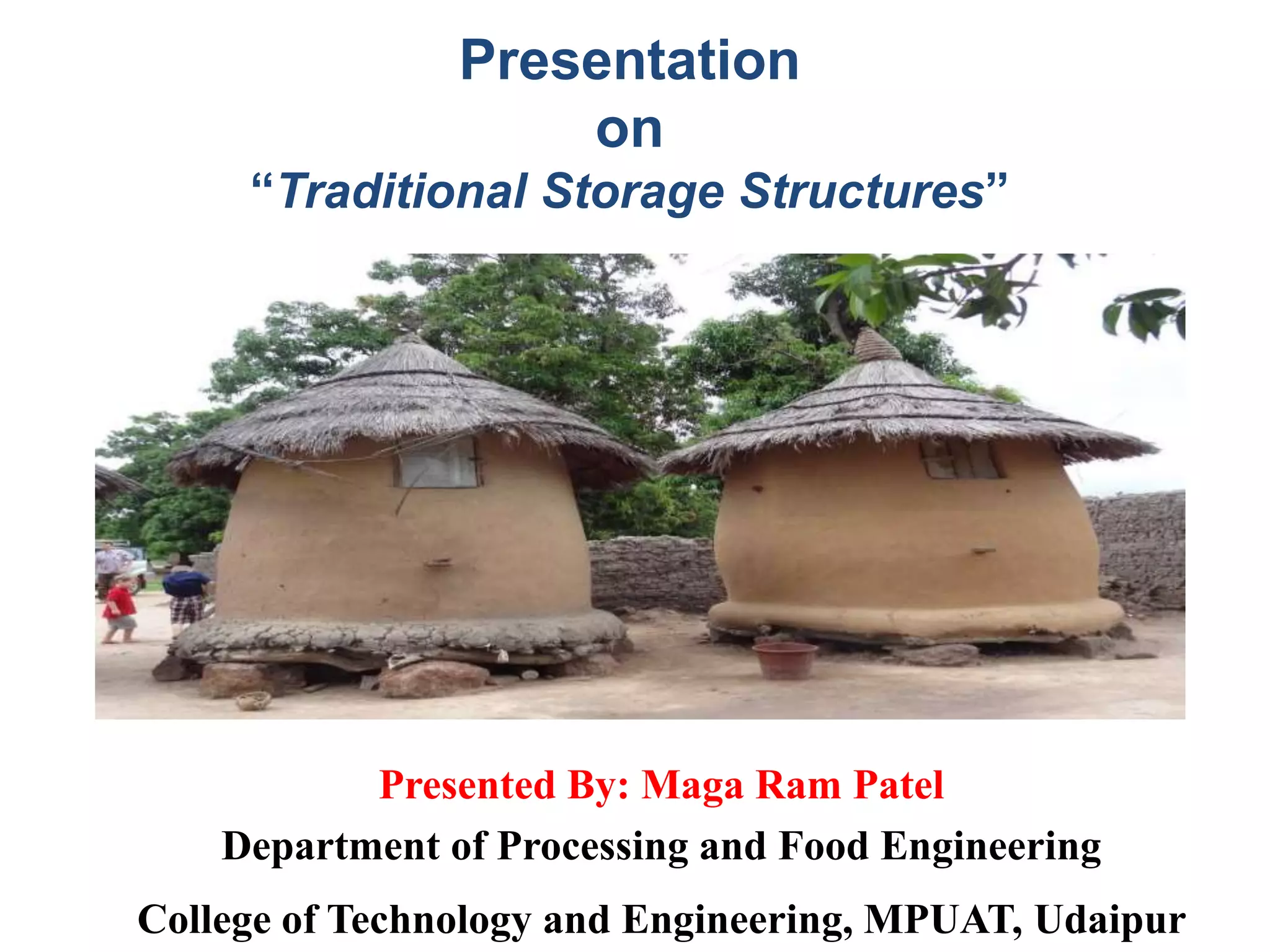 Presentation
on
“Traditional Storage Structures”

Presented By: Maga Ram Patel

Department of Processing and Food Engineering

College of Technology and Engineering, MPUAT, Udaipur